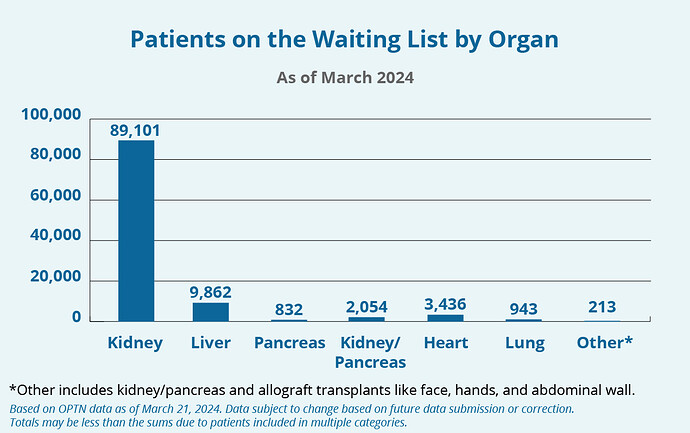 Patients on the Waiting List by Organ

As of March 2024

100,000
80,000
60,000
40,000
20,000
0

89,101
9,862
832
2,054
3,436
943
213

Kidney
Liver
Pancreas
Kidney/ Pancreas
Heart
Lung
Other*

*Other includes kidney/pancreas and allograft transplants like face, hands, and abdominal wall.

Based on OPTN data as of March 21, 2024. Data subject to change based on future data submission or correction. Totals may be less than the sums due to patients included in multiple categories.